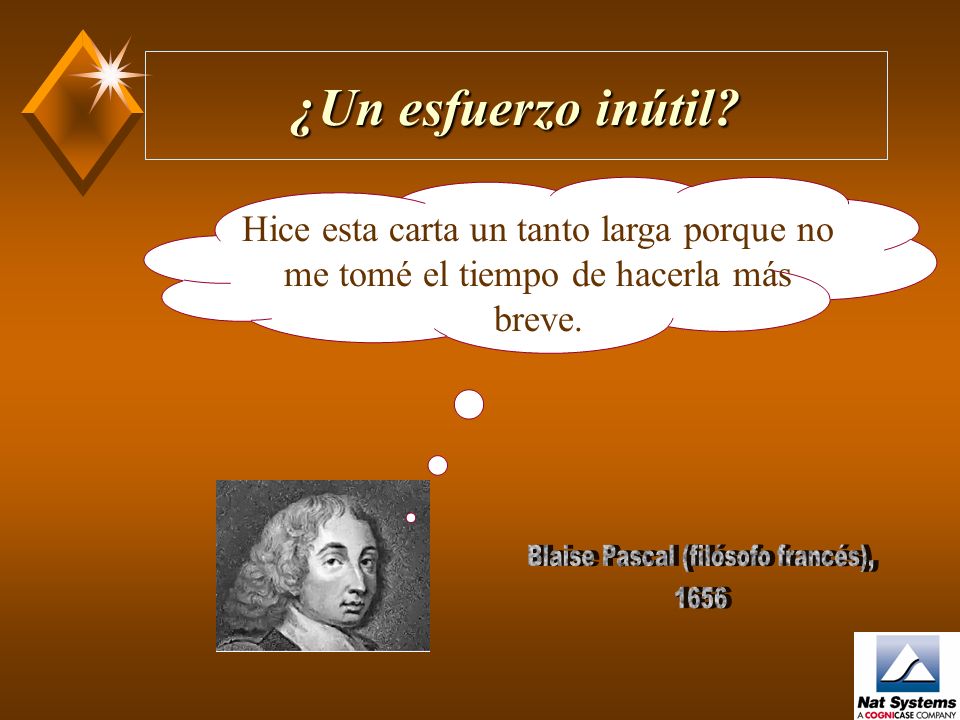 ¿Un esfuerzo inútil?

Hice esta carta un tanto larga porque no me tomé el tiempo de hacerla más breve.

Blaise Pascal (filósofo francés), 1656

Nat Systems
A COGNICASE COMPANY